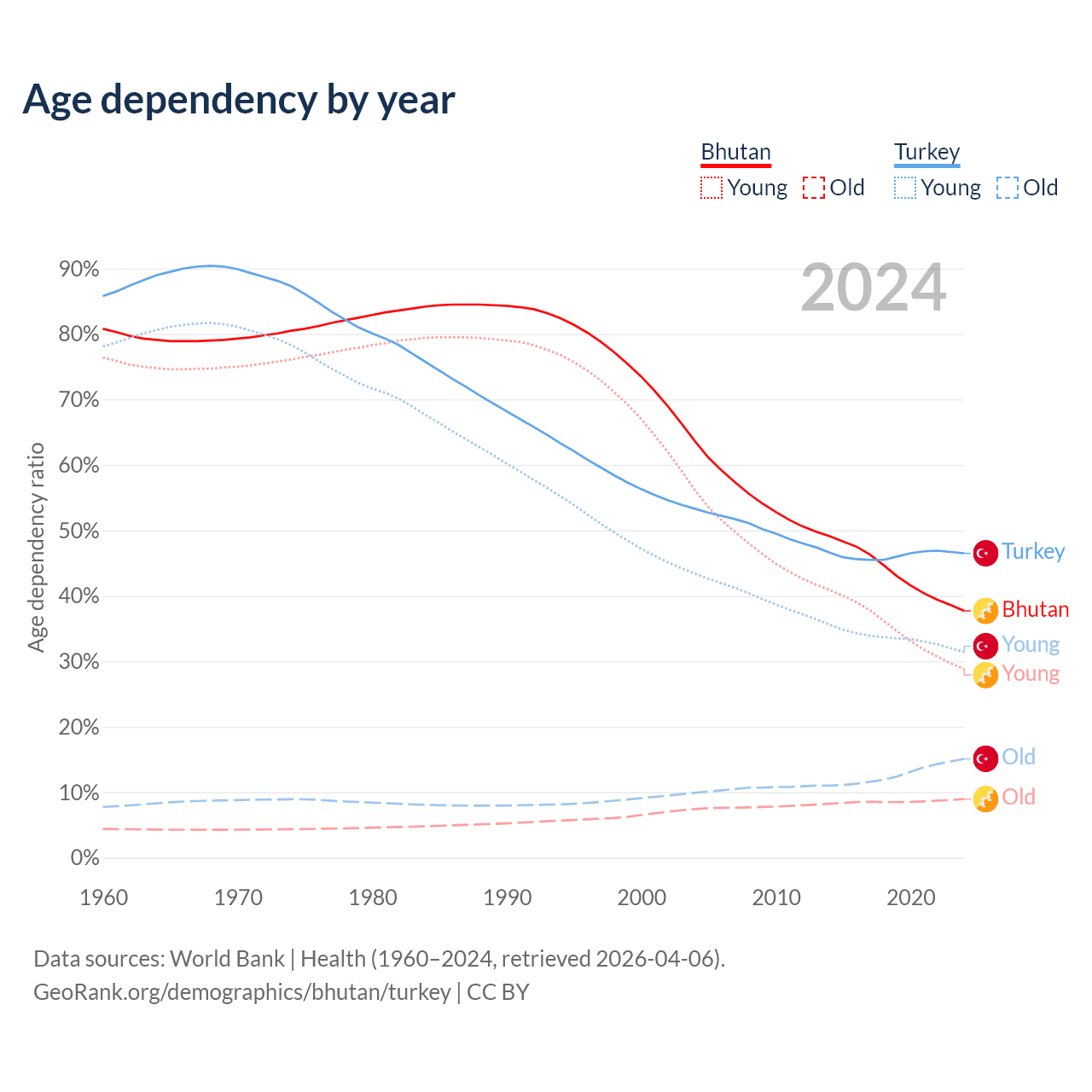 Age dependency by year

Bhutan
Young Old

Turkey
Young Old

2024

Age dependency ratio

90%
80%
70%
60%
50%
40%
30%
20%
10%
0%

1960 1970 1980 1990 2000 2010 2020

Turkey
Bhutan
Young
Young
Old
Old

Data sources: World Bank | Health (1960–2024, retrieved 2026-04-06).
GeoRank.org/demographics/bhutan/turkey | CC BY